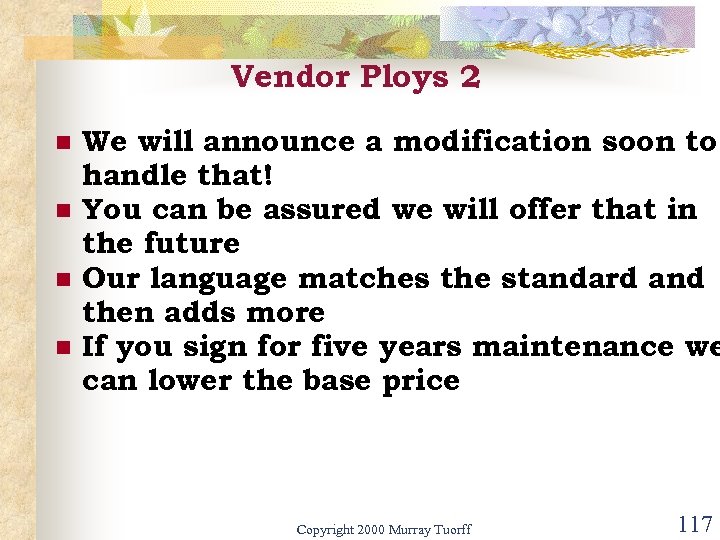 Vendor Ploys 2

- We will announce a modification soon to handle that!
- You can be assured we will offer that in the future
- Our language matches the standard and then adds more
- If you sign for five years maintenance we can lower the base price

Copyright 2000 Murray Tuorff

117